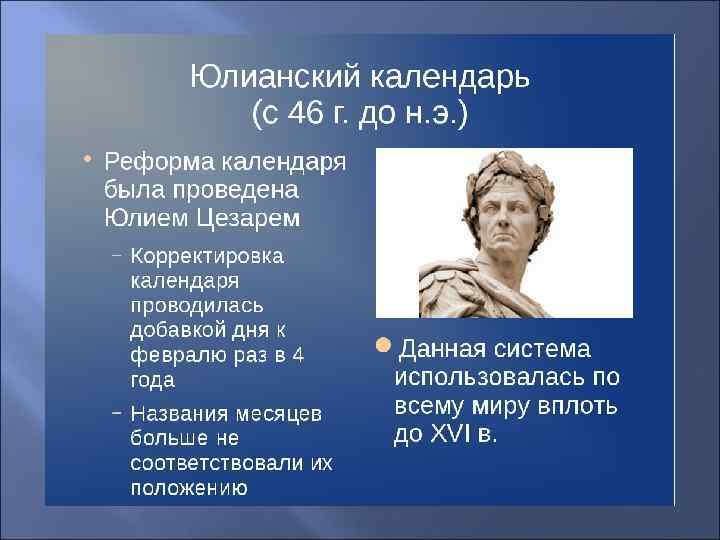 Юлианский календарь
(с 46 г. до н.э.)

• Реформа календаря была проведена Юлием Цезарем

– Корректировка календаря проводилась добавкой дня к февралю раз в 4 года

– Названия месяцев больше не соответствовали их положению

• Данная система использовалась по всему миру вплоть до XVI в.